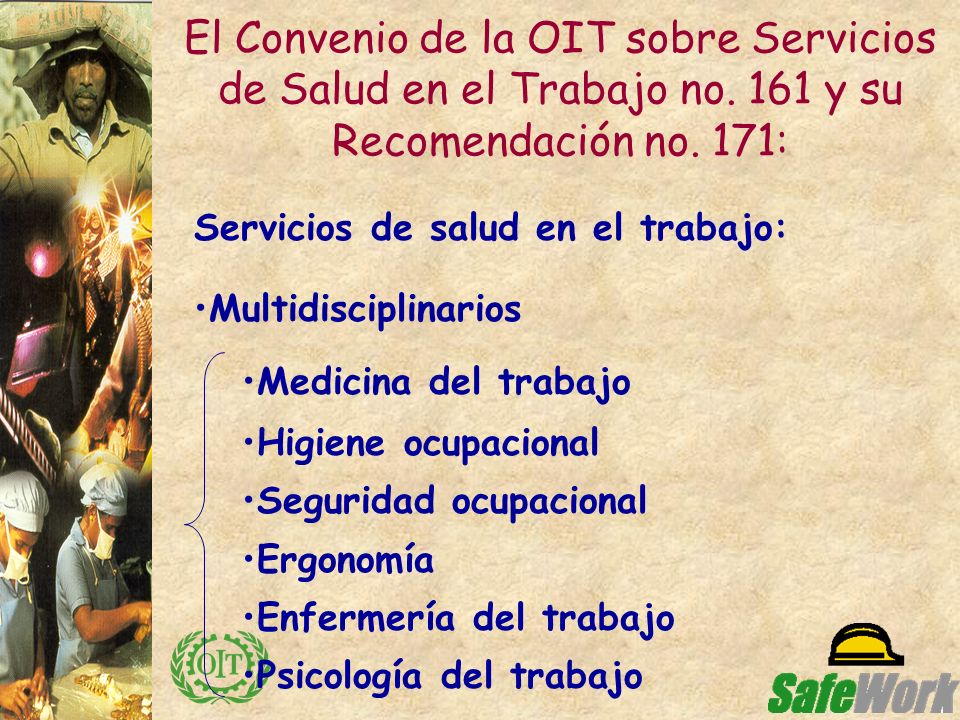 El Convenio de la OIT sobre Servicios de Salud en el Trabajo no. 161 y su Recomendación no. 171:

Servicios de salud en el trabajo:

•Multidisciplinarios

•Medicina del trabajo

•Higiene ocupacional

•Seguridad ocupacional

•Ergonomía

•Enfermería del trabajo

•Psicología del trabajo

OIT

SafeWork